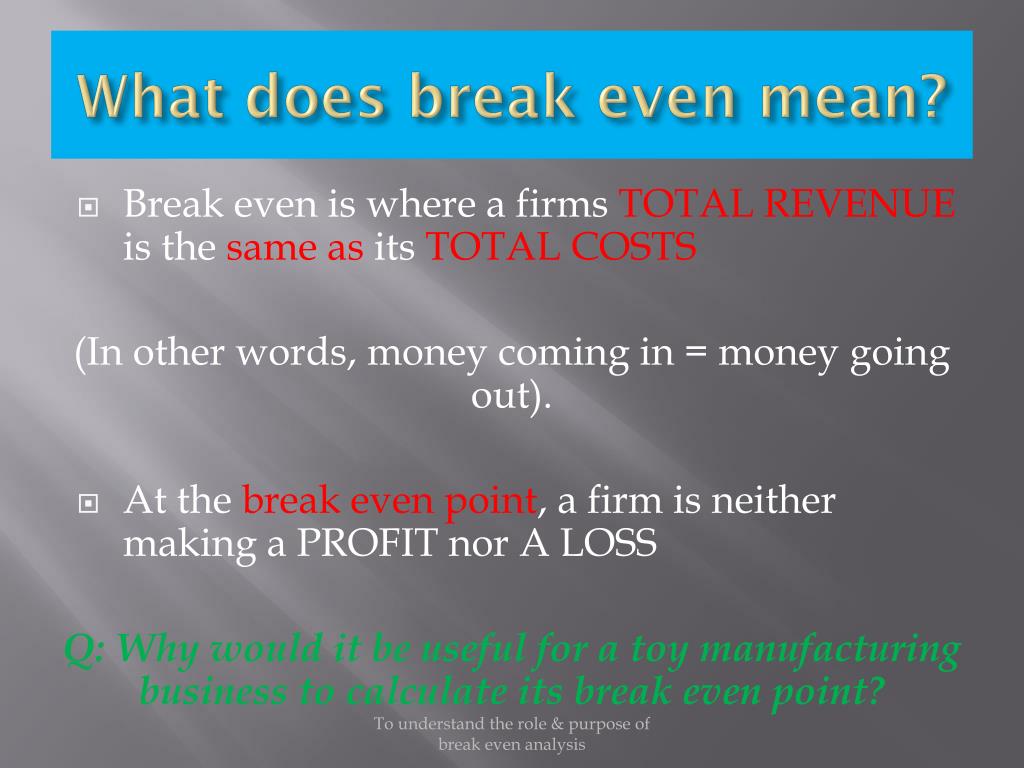 What does break even mean?

Break even is where a firms TOTAL REVENUE is the same as its TOTAL COSTS

(In other words, money coming in = money going out).

At the break even point, a firm is neither making a PROFIT nor A LOSS

Q: Why would it be useful for a toy manufacturing business to calculate its break even point?

To understand the role & purpose of break even analysis